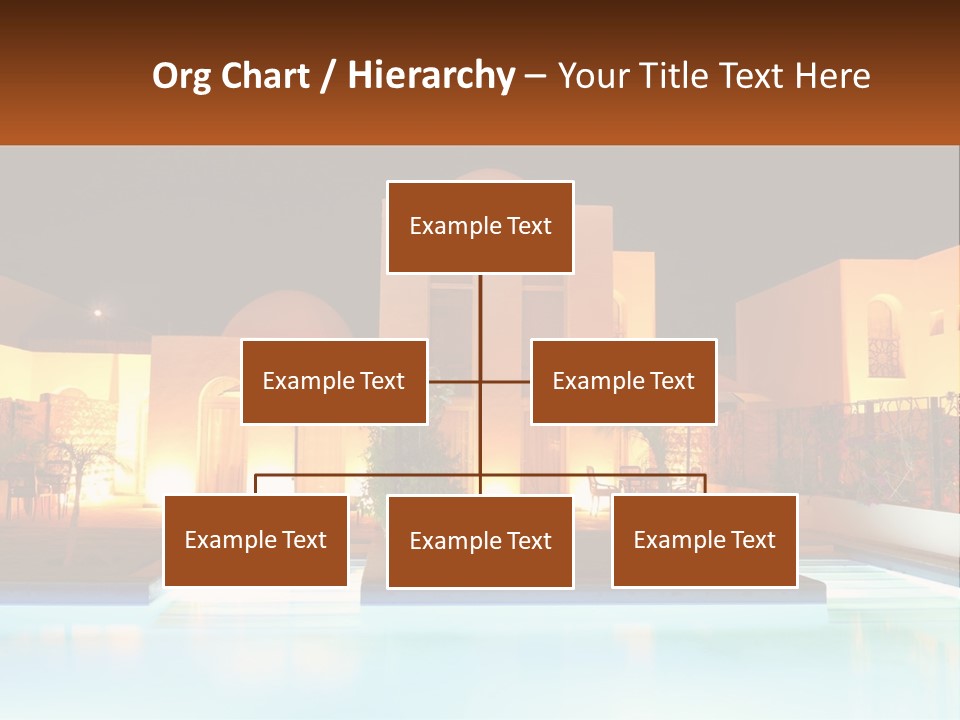 Org Chart / Hierarchy – Your Title Text Here

Example Text

Example Text

Example Text

Example Text

Example Text

Example Text